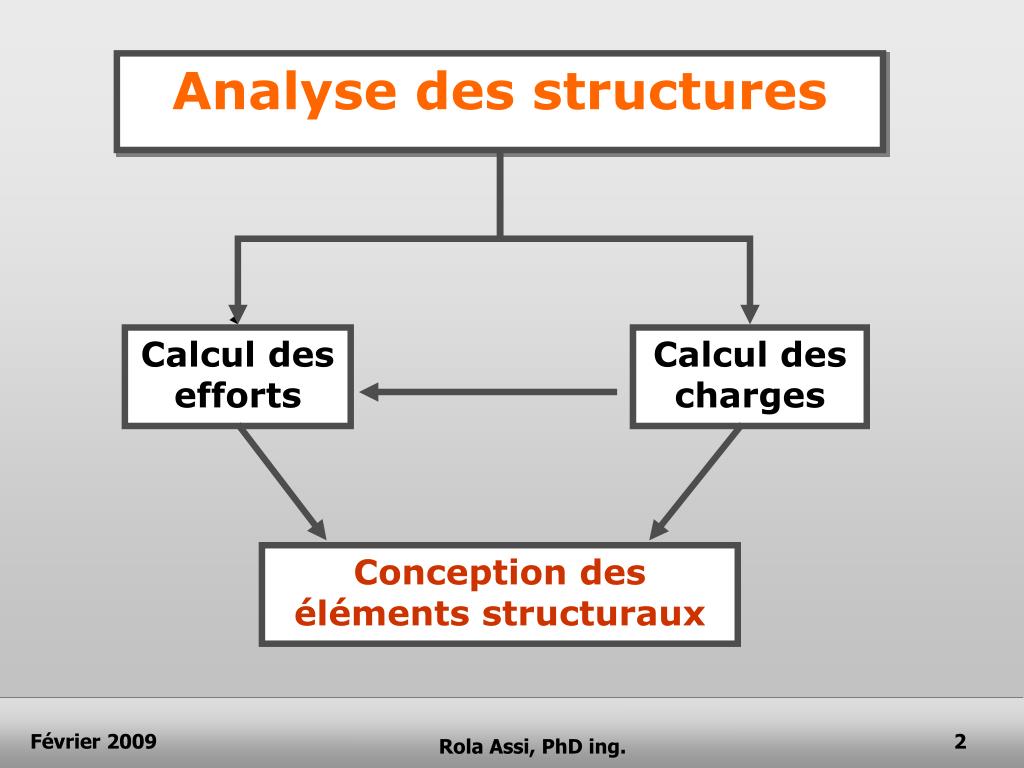 Analyse des structures

Calcul des efforts

Calcul des charges

Conception des éléments structuraux

Février 2009

Rola Assi, PhD ing.

2